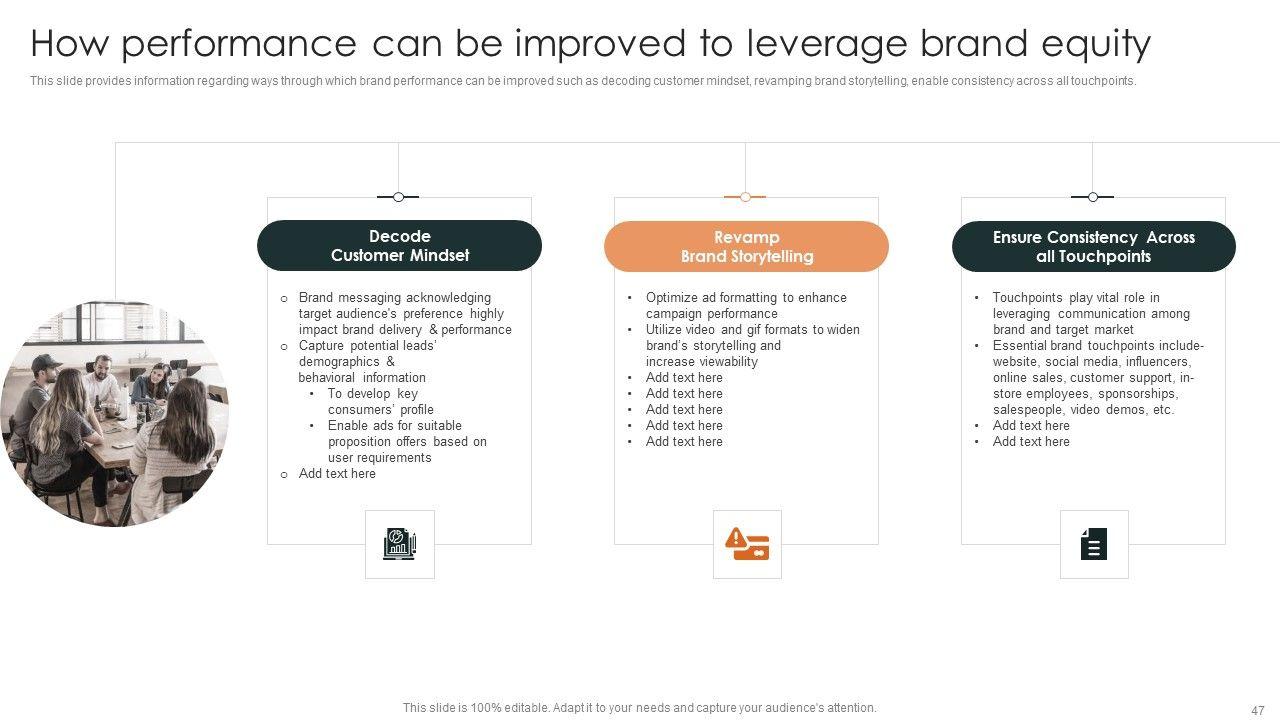 How performance can be improved to leverage brand equity

This slide provides information regarding ways through which brand performance can be improved such as decoding customer mindset, revamping brand storytelling, enable consistency across all touchpoints.

Decode Customer Mindset

o Brand messaging acknowledging target audience's preference highly impact brand delivery & performance
o Capture potential leads' demographics & behavioral information
• To develop key consumers' profile
• Enable ads for suitable proposition offers based on user requirements
o Add text here

Revamp Brand Storytelling

• Optimize ad formatting to enhance campaign performance
• Utilize video and gif formats to widen brand's storytelling and increase viewability
• Add text here
• Add text here
• Add text here
• Add text here
• Add text here

Ensure Consistency Across all Touchpoints

• Touchpoints play vital role in leveraging communication among brand and target market
• Essential brand touchpoints include- website, social media, influencers, online sales, customer support, in-store employees, sponsorships, salespeople, video demos, etc.
• Add text here
• Add text here

This slide is 100% editable. Adapt it to your needs and capture your audience's attention.

47